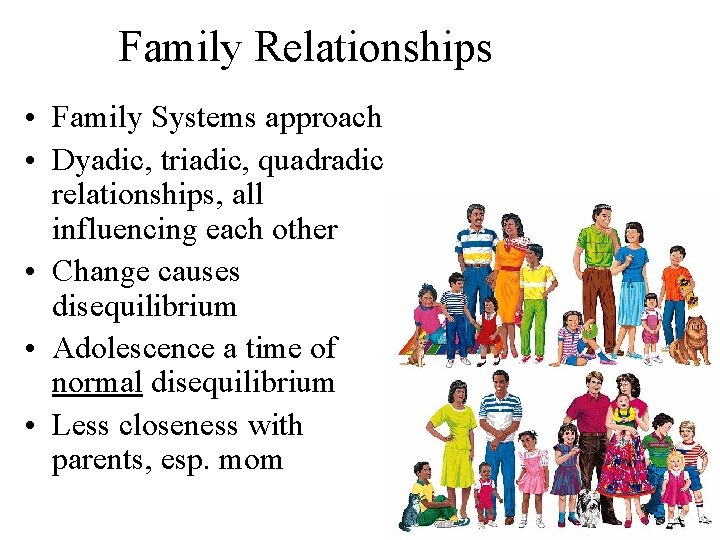 Family Relationships

• Family Systems approach
• Dyadic, triadic, quadradic relationships, all influencing each other
• Change causes disequilibrium
• Adolescence a time of normal disequilibrium
• Less closeness with parents, esp. mom